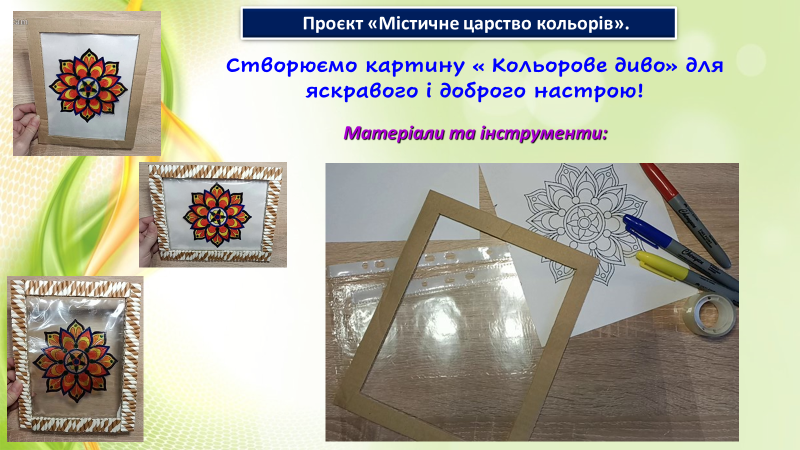 Проєкт «Містичне царство кольорів».

Створюємо картину « Кольорове диво» для яскравого і доброго настрою!

Матеріали та інструменти: